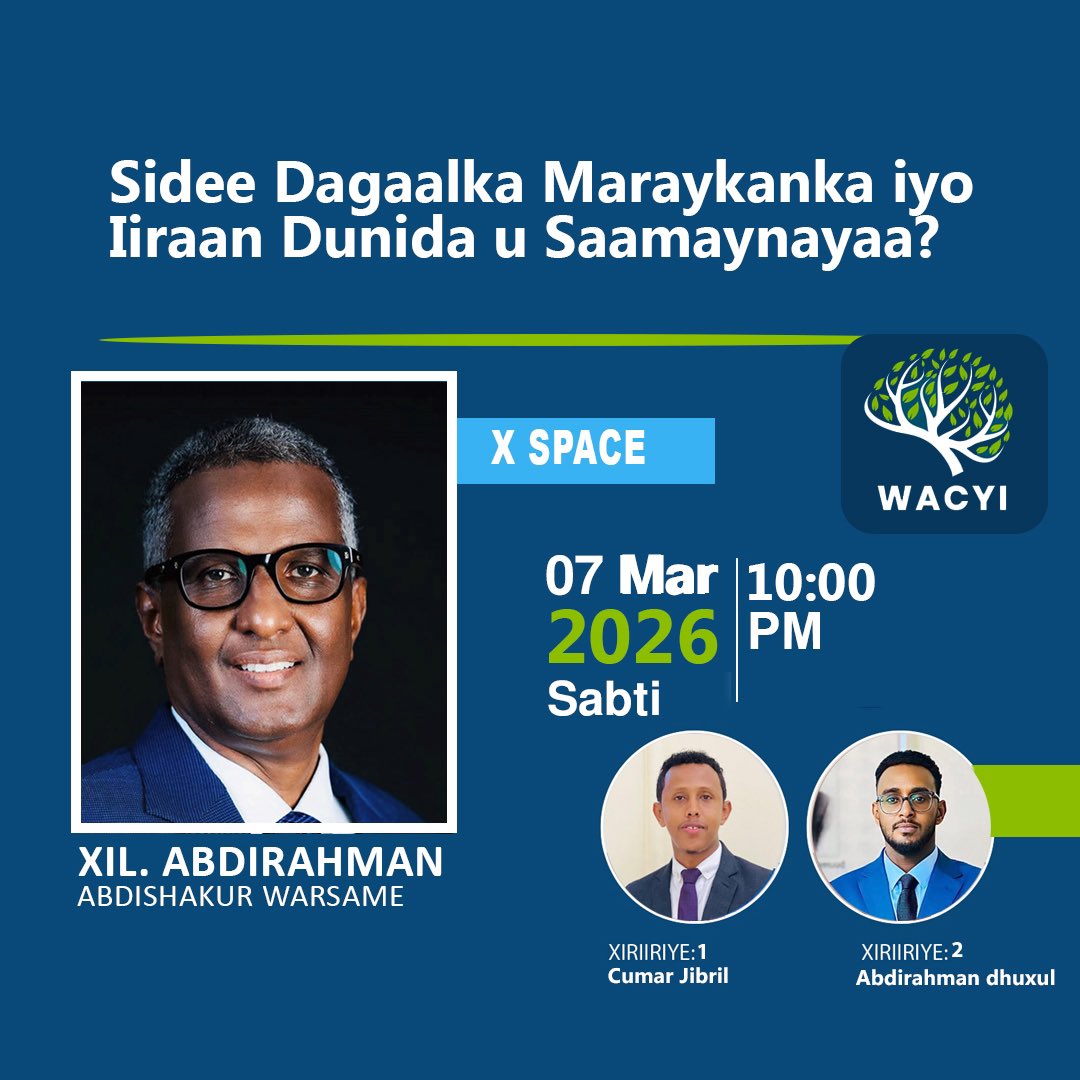 Sidee Dagaalka Maraykanka iyo Iiraan Dunida u Saamaynayaa?

X SPACE

WACYI

07 Mar
2026
Sabti

10:00
PM

XIL. ABDIRAHMAN
ABDISHAKUR WARSAME

XIRIIRIYE:1
Cumar Jibril

XIRIIRIYE:2
Abdirahman dhuxul